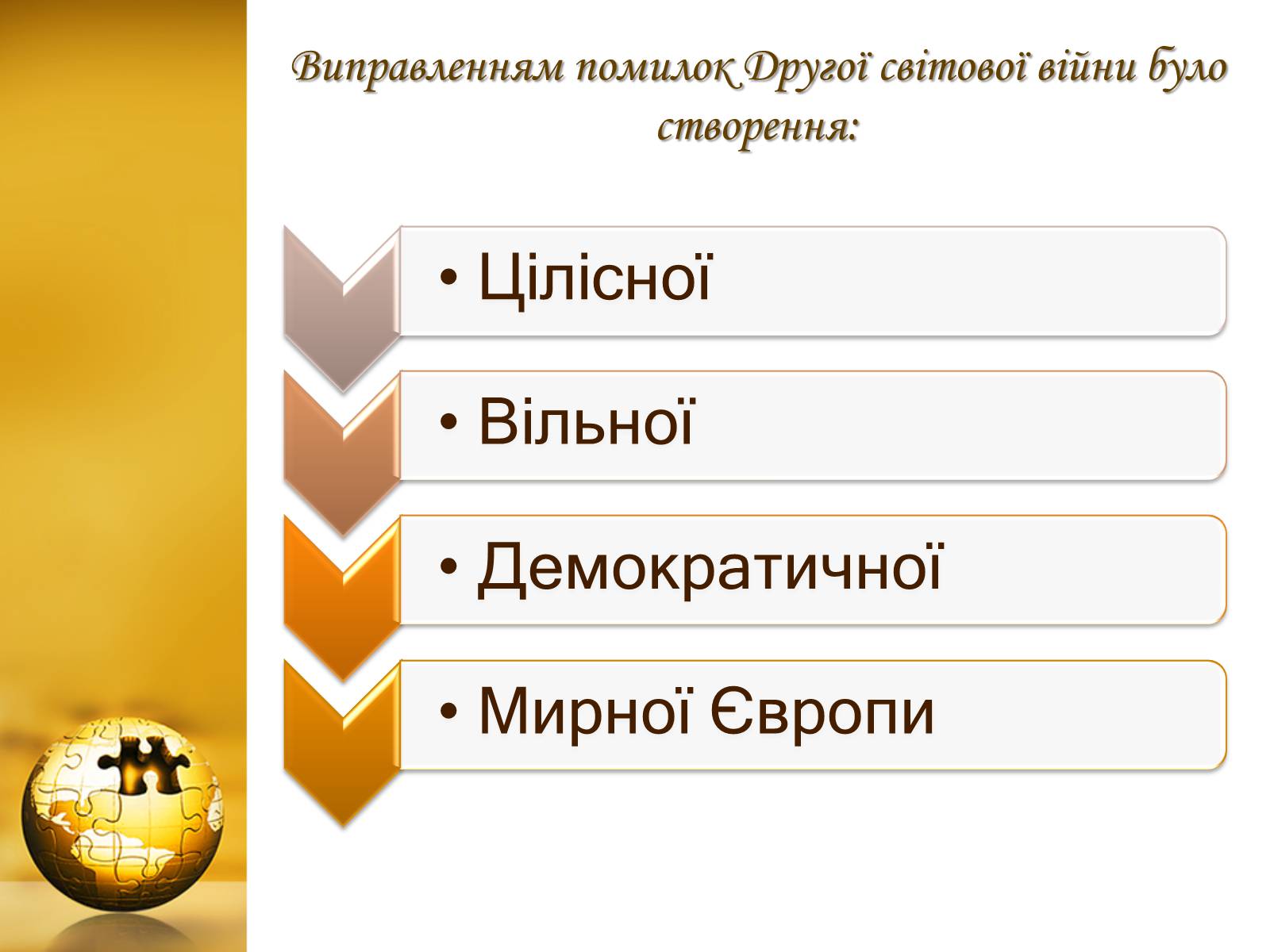 Виправленням помилок Другої світової війни було створення:

• Цілісної

• Вільної

• Демократичної

• Мирної Європи